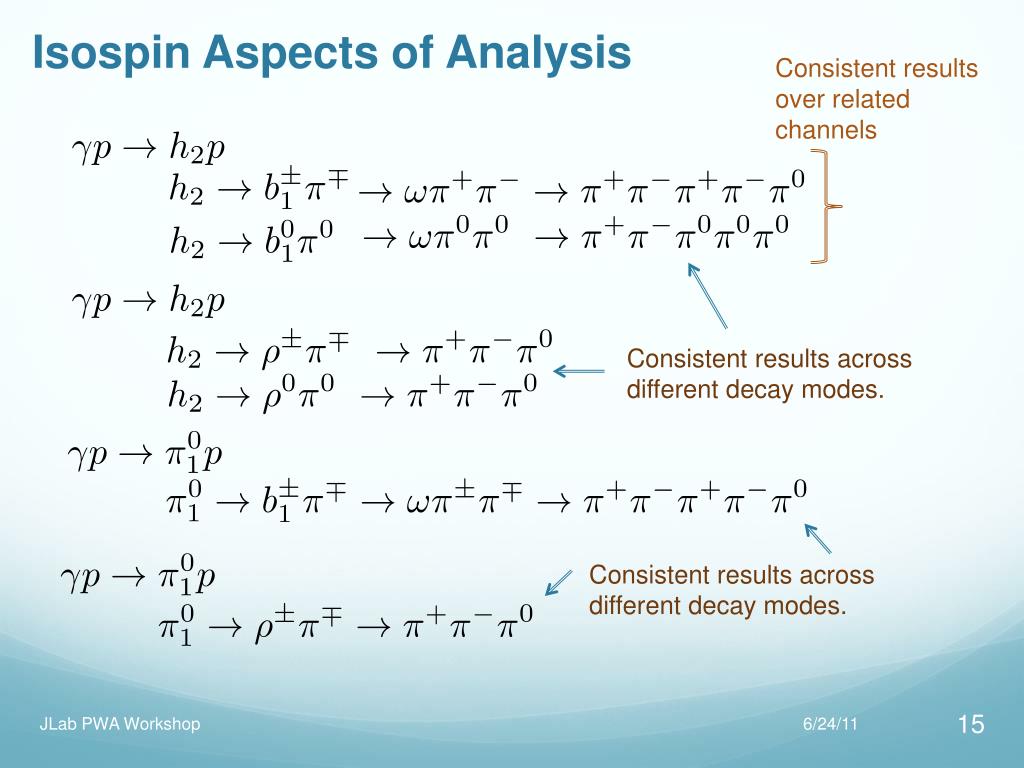 Isospin Aspects of Analysis

Consistent results over related channels

$\gamma p \to h_2 p$

$h_2 \to b_1^{\pm}\pi^{\mp} \to \omega\pi^+\pi^- \to \pi^+\pi^-\pi^+\pi^-\pi^0$

$h_2 \to b_1^0\pi^0 \to \omega\pi^0\pi^0 \to \pi^+\pi^-\pi^0\pi^0\pi^0$

$\gamma p \to h_2 p$

$h_2 \to \rho^{\pm}\pi^{\mp} \to \pi^+\pi^-\pi^0$

$h_2 \to \rho^0\pi^0 \to \pi^+\pi^-\pi^0$

Consistent results across different decay modes.

$\gamma p \to \pi_1^0 p$

$\pi_1^0 \to b_1^{\pm}\pi^{\mp} \to \omega\pi^{\pm}\pi^{\mp} \to \pi^+\pi^-\pi^+\pi^-\pi^0$

$\gamma p \to \pi_1^0 p$

$\pi_1^0 \to \rho^{\pm}\pi^{\mp} \to \pi^+\pi^-\pi^0$

Consistent results across different decay modes.

JLab PWA Workshop

6/24/11

15